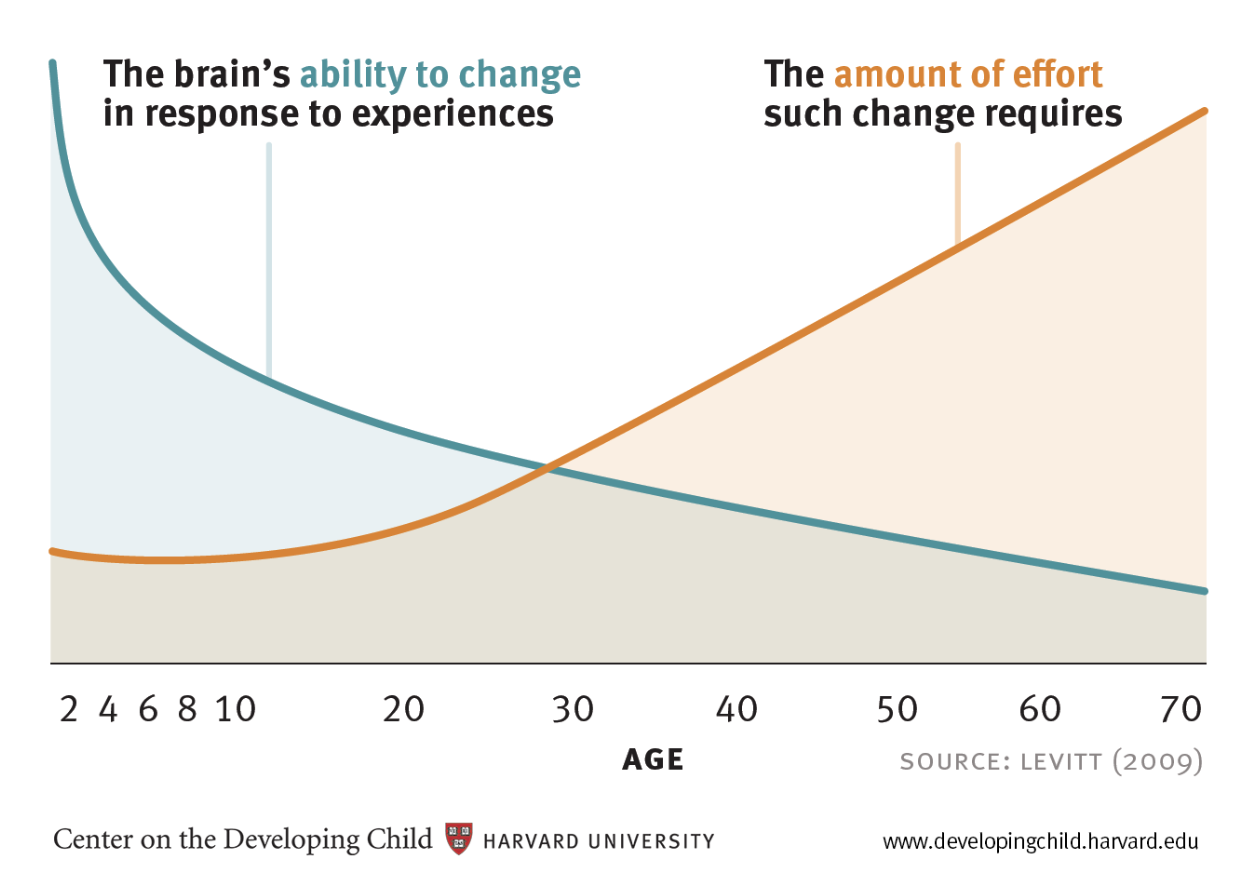 The brain's ability to change in response to experiences

The amount of effort such change requires

2 4 6 8 10 20 30 40 50 60 70

AGE

SOURCE: LEVITT (2009)

Center on the Developing Child HARVARD UNIVERSITY

www.developingchild.harvard.edu